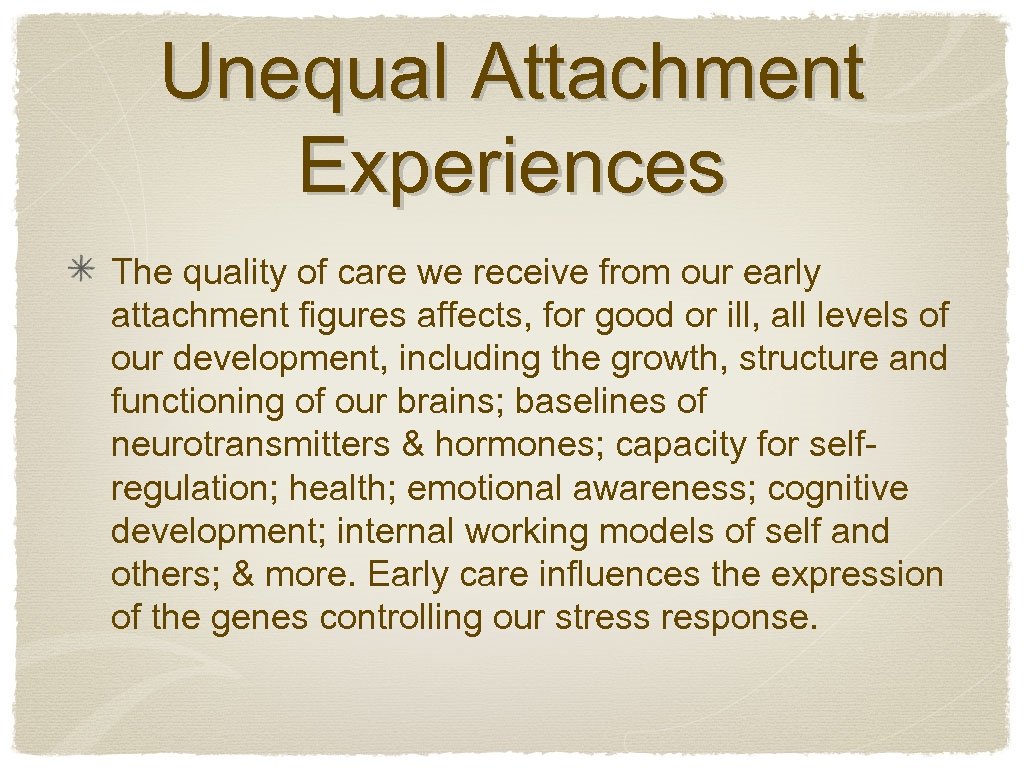 Unequal Attachment Experiences

The quality of care we receive from our early attachment figures affects, for good or ill, all levels of our development, including the growth, structure and functioning of our brains; baselines of neurotransmitters & hormones; capacity for self-regulation; health; emotional awareness; cognitive development; internal working models of self and others; & more. Early care influences the expression of the genes controlling our stress response.